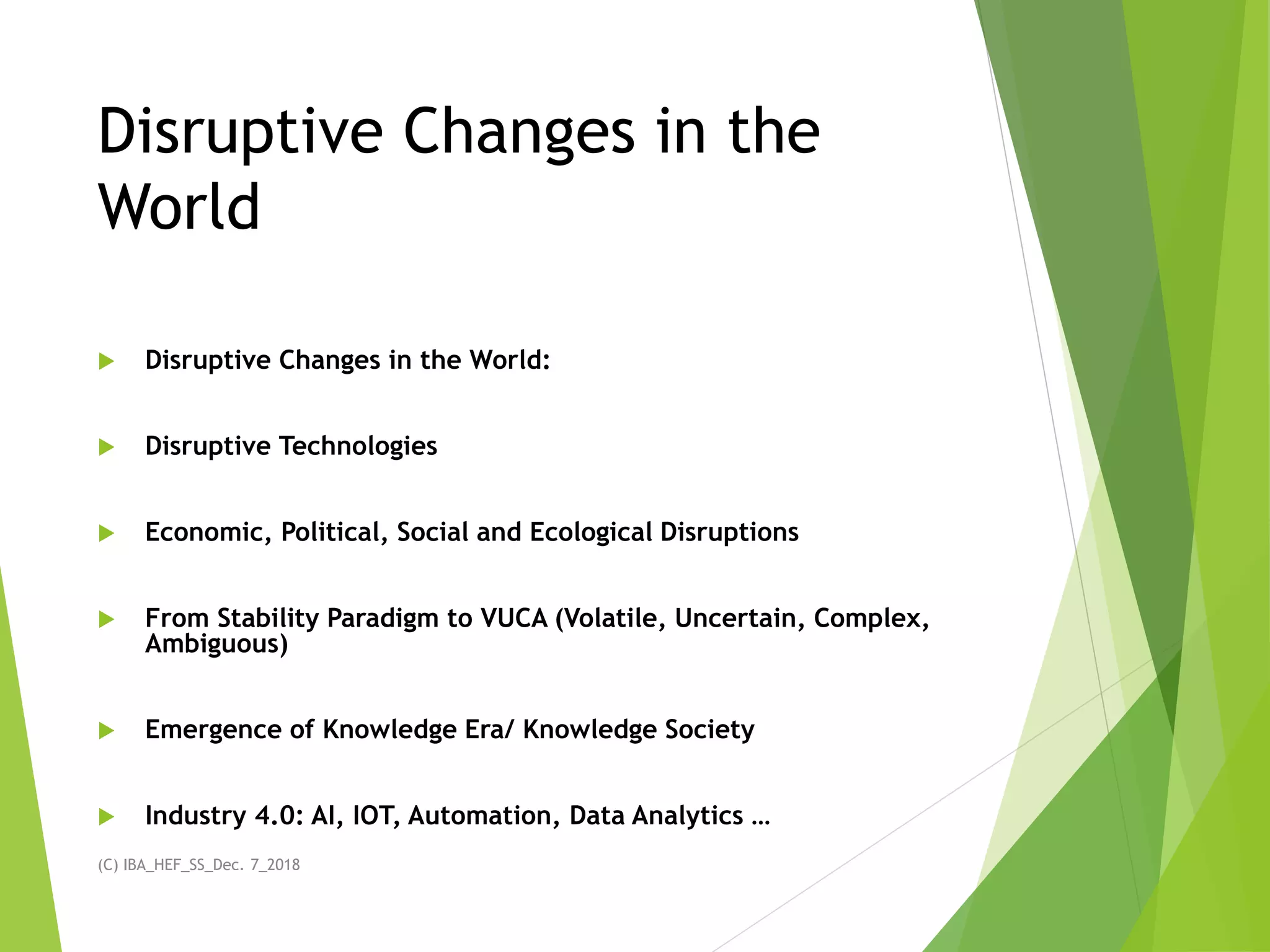 Disruptive Changes in the World

Disruptive Changes in the World:

Disruptive Technologies

Economic, Political, Social and Ecological Disruptions

From Stability Paradigm to VUCA (Volatile, Uncertain, Complex, Ambiguous)

Emergence of Knowledge Era/ Knowledge Society

Industry 4.0: AI, IOT, Automation, Data Analytics …

(C) IBA_HEF_SS_Dec. 7_2018